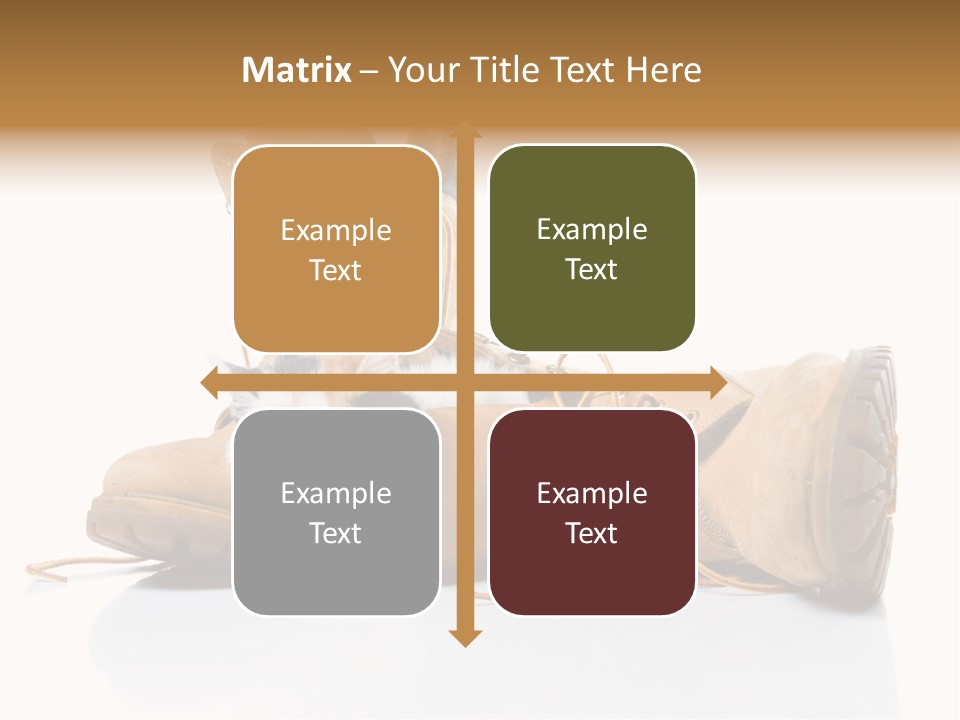 Matrix – Your Title Text Here

Example Text

Example Text

Example Text

Example Text